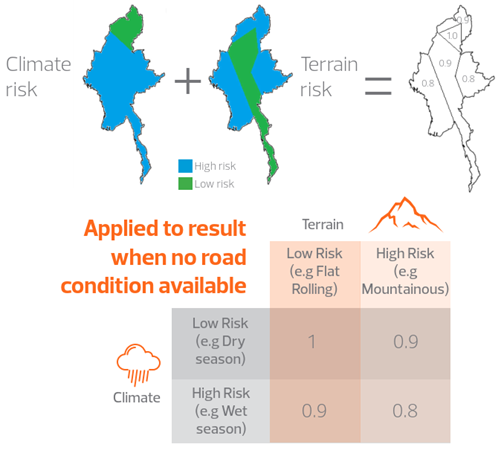 Climate risk + Terrain risk =

0.9
1.0
0.9
0.8
0.8

High risk
Low risk

Applied to result when no road condition available

Terrain

Climate

| | Low Risk (e.g Flat Rolling) | High Risk (e.g Mountainous) |
|---|---|---|
| Low Risk (e.g Dry season) | 1 | 0.9 |
| High Risk (e.g Wet season) | 0.9 | 0.8 |